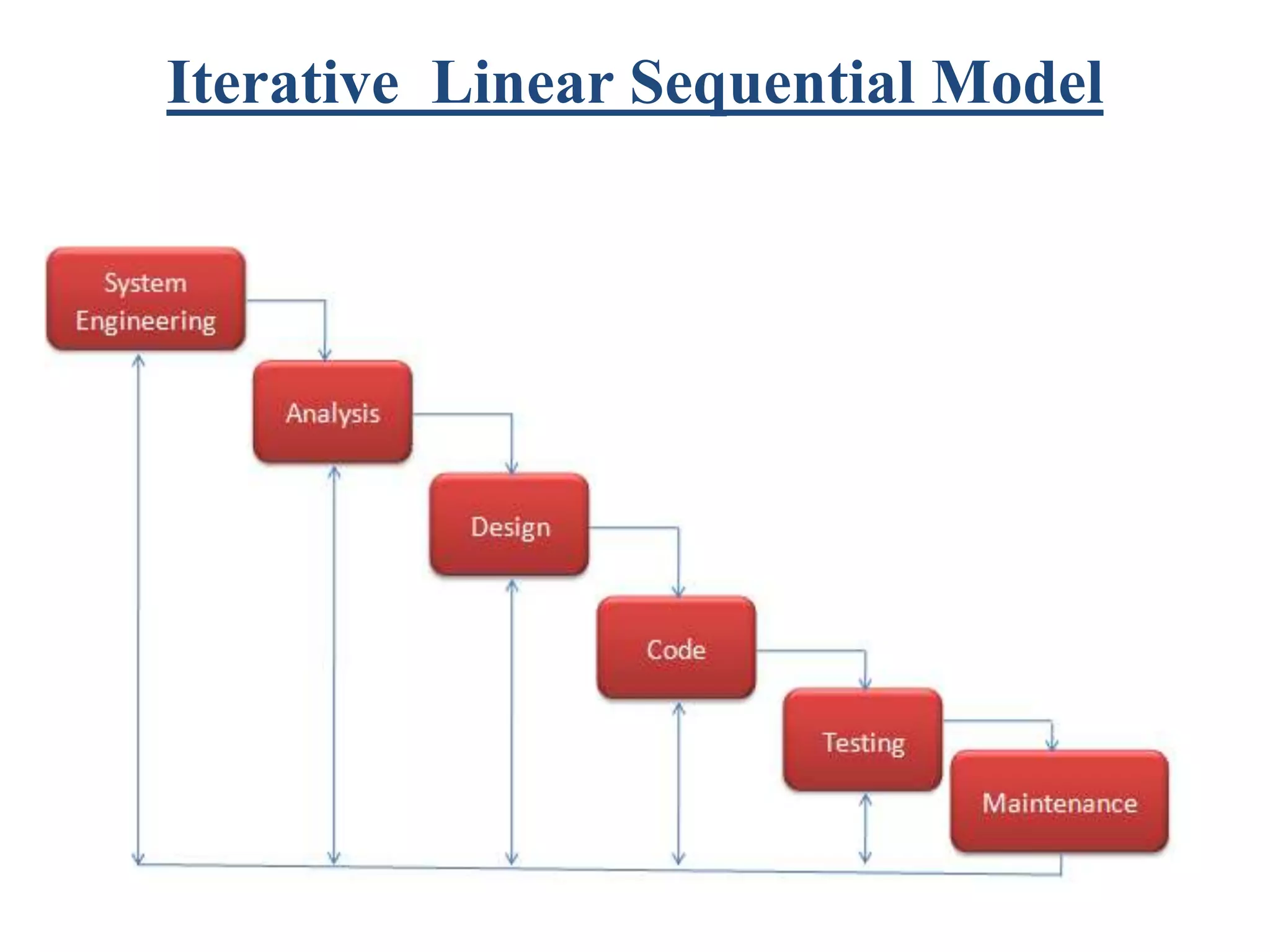 Iterative  Linear Sequential Model

System Engineering

Analysis

Design

Code

Testing

Maintenance